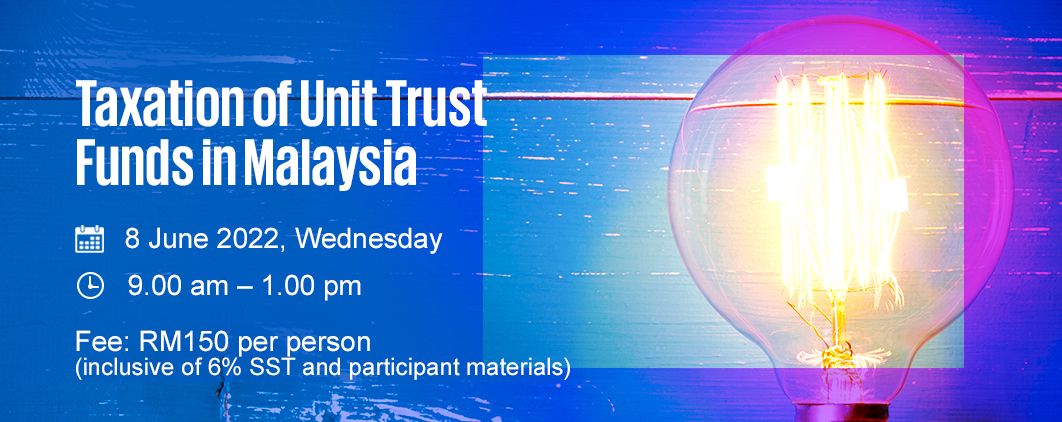 Taxation of Unit Trust Funds in Malaysia

8 June 2022, Wednesday

9.00 am – 1.00 pm

Fee: RM150 per person
(inclusive of 6% SST and participant materials)